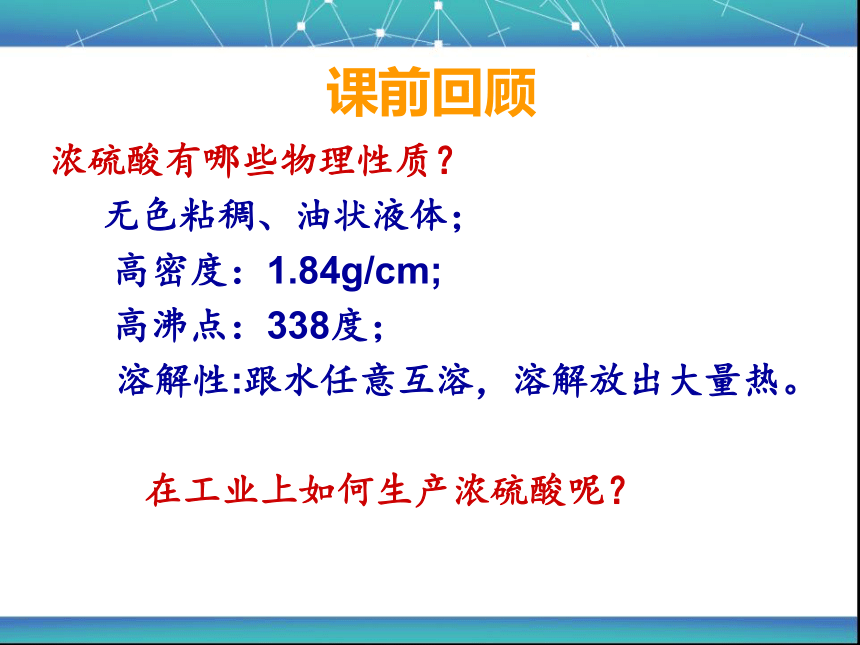 课前回顾

浓硫酸有哪些物理性质？

无色粘稠、油状液体；

高密度：1.84g/cm;

高沸点：338度；

溶解性:跟水任意互溶，溶解放出大量热。

在工业上如何生产浓硫酸呢？